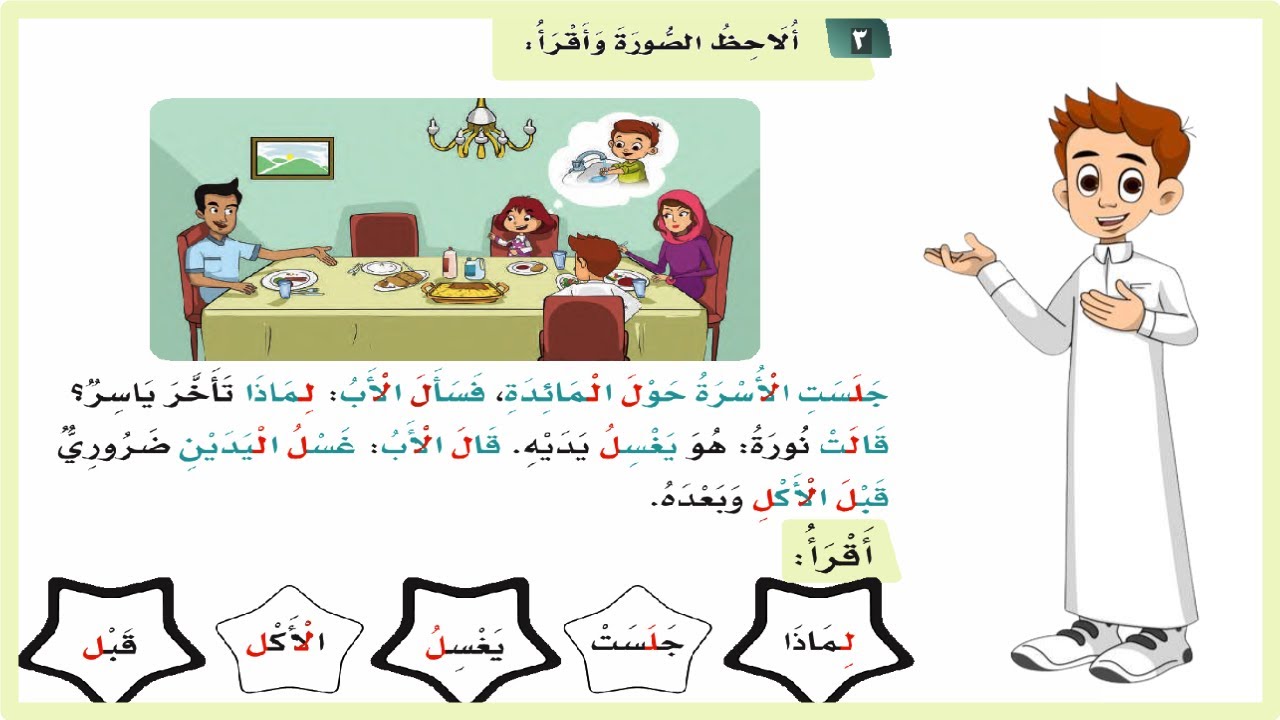 ٣ أُلَاحِظُ الصُّورَةَ وَأَقْرَأُ:

جَلَسَتِ الْأُسْرَةُ حَوْلَ الْمَائِدَةِ، فَسَأَلَ الْأَبُ: لِمَاذَا تَأَخَّرَ يَاسِرٌ؟ قَالَتْ نُورَةُ: هُوَ يَغْسِلُ يَدَيْهِ. قَالَ الْأَبُ: غَسْلُ الْيَدَيْنِ ضَرُورِيٌّ قَبْلَ الْأَكْلِ وَبَعْدَهُ.

أَقْرَأُ:

لِمَاذَا

جَلَسَتْ

يَغْسِلُ

الْأَكْل

قَبْل